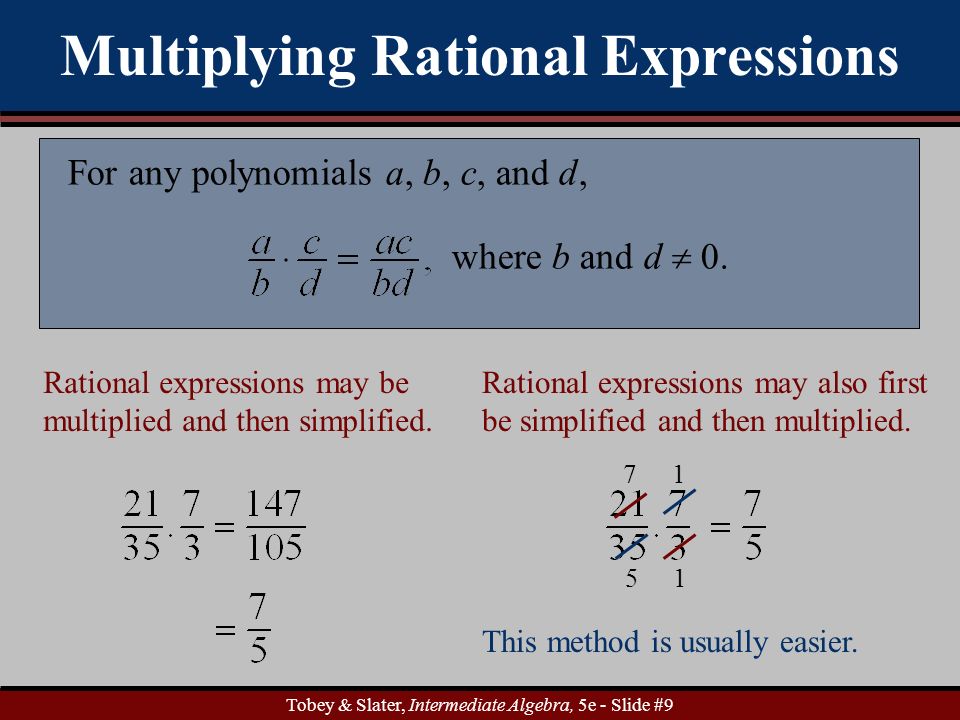 Multiplying Rational Expressions

For any polynomials $a$, $b$, $c$, and $d$,

$\frac{a}{b} \cdot \frac{c}{d} = \frac{ac}{bd}$, where $b$ and $d \neq 0$.

Rational expressions may be multiplied and then simplified.

$\frac{21}{35} \cdot \frac{7}{3} = \frac{147}{105}$

$= \frac{7}{5}$

Rational expressions may also first be simplified and then multiplied.

$\frac{\overset{7}{\cancel{21}}}{\underset{5}{\cancel{35}}} \cdot \frac{\overset{1}{\cancel{7}}}{\underset{1}{\cancel{3}}} = \frac{7}{5}$

This method is usually easier.

Tobey & Slater, Intermediate Algebra, 5e - Slide #9